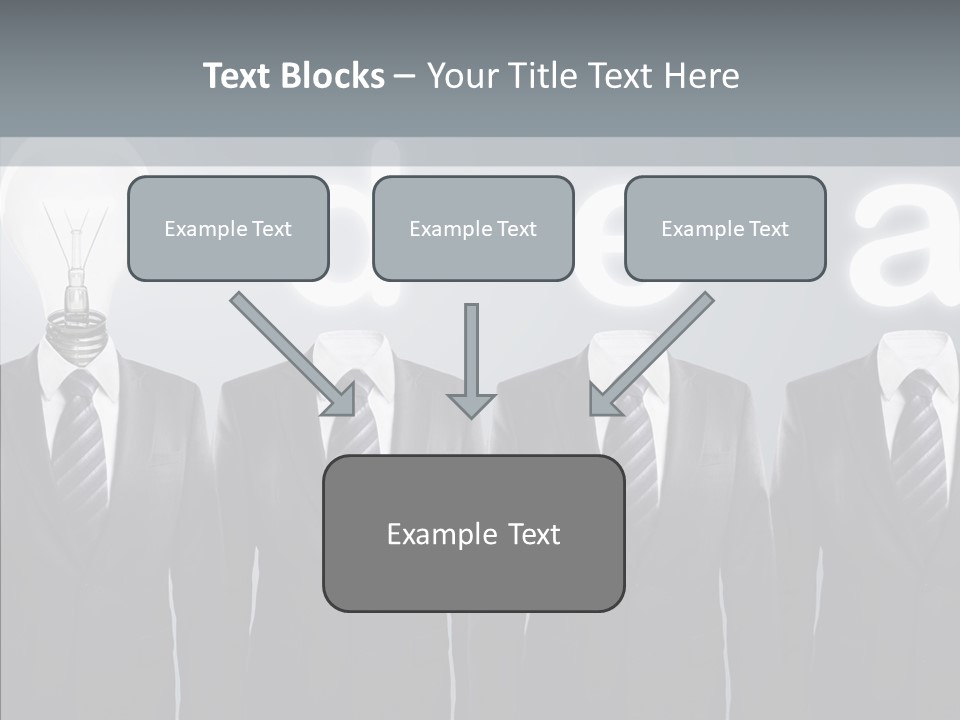 Text Blocks – Your Title Text Here

Example Text

Example Text

Example Text

Example Text